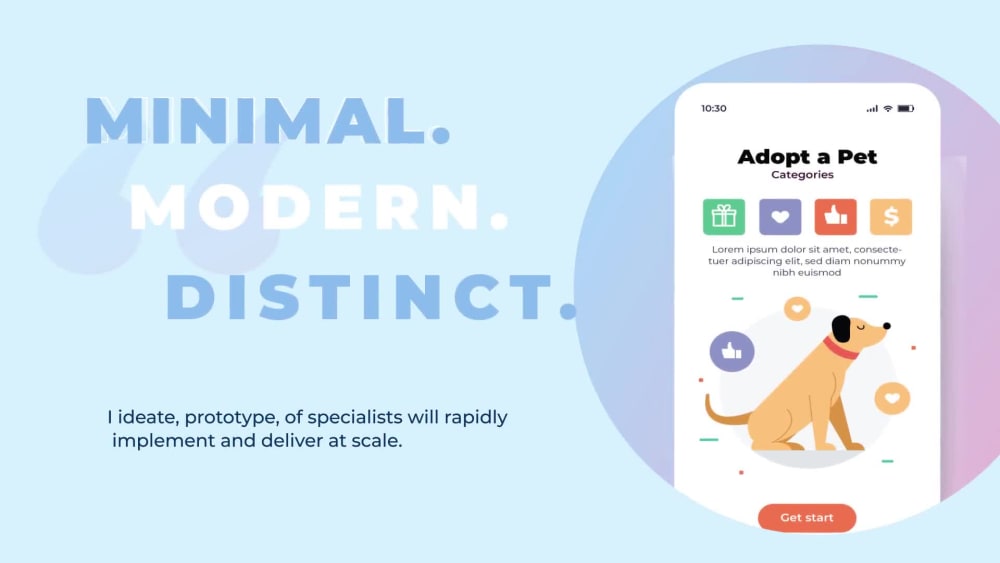 MINIMAL.
MODERN.
DISTINCT.

I ideate, prototype, of specialists will rapidly implement and deliver at scale.

10:30

Adopt a Pet
Categories

$

Lorem ipsum dolor sit amet, consectetuer adipiscing elit, sed diam nonummy nibh euismod

Get start